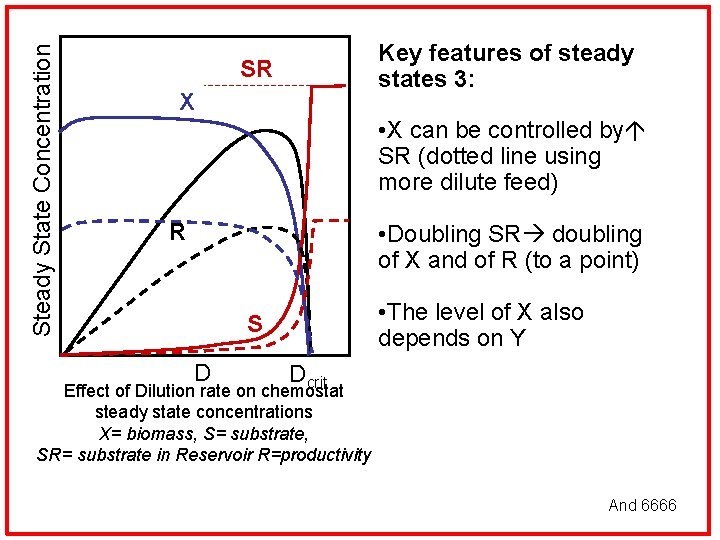 Steady State Concentration

SR

X

R

S

D

$D_{crit}$

Effect of Dilution rate on chemostat steady state concentrations
X= biomass, S= substrate,
SR= substrate in Reservoir R=productivity

Key features of steady states 3:

•X can be controlled by↑ SR (dotted line using more dilute feed)

•Doubling SR→ doubling of X and of R (to a point)

•The level of X also depends on Y

And 6666